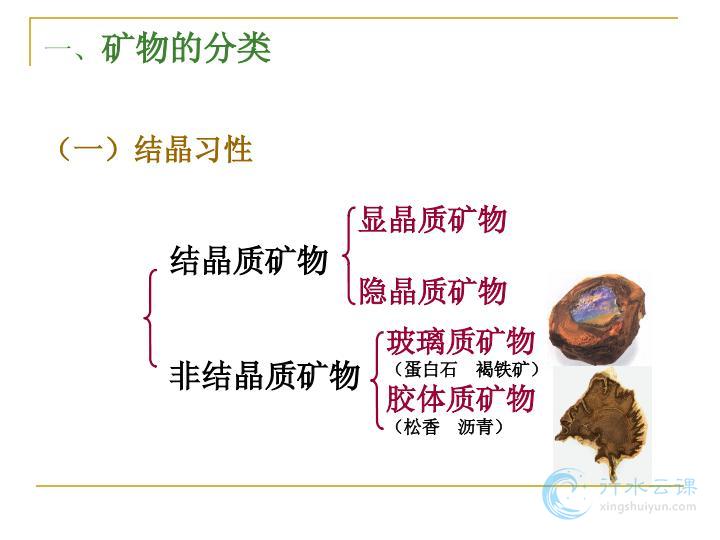 一、矿物的分类

（一）结晶习性

结晶质矿物

显晶质矿物

隐晶质矿物

非结晶质矿物

玻璃质矿物

（蛋白石　褐铁矿）

胶体质矿物

（松香　沥青）

行水云课
xingshuiyun.com